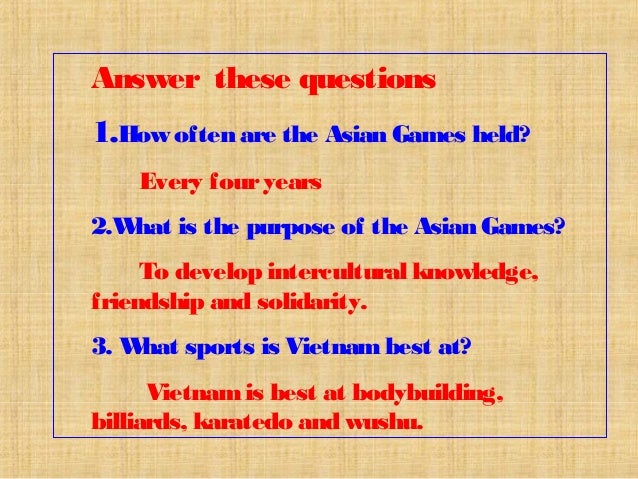 Answer these questions

1.How often are the Asian Games held?

Every four years

2.What is the purpose of the Asian Games?

To develop intercultural knowledge, friendship and solidarity.

3. What sports is Vietnam best at?

Vietnam is best at bodybuilding, billiards, karatedo and wushu.